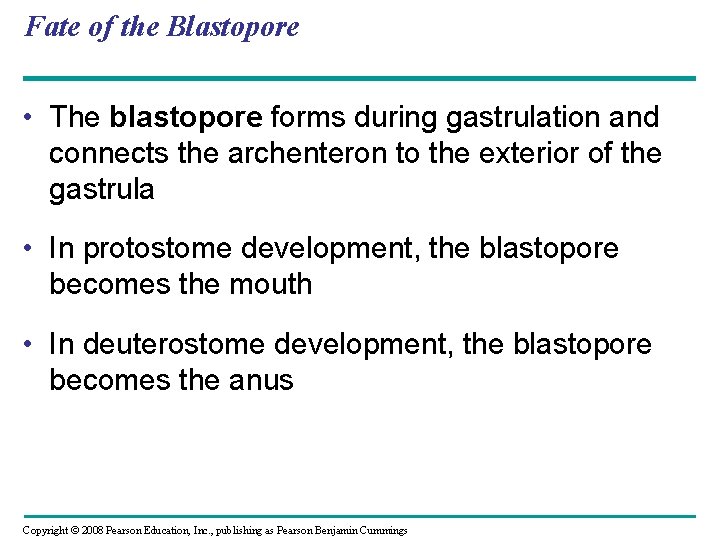 Fate of the Blastopore

• The blastopore forms during gastrulation and connects the archenteron to the exterior of the gastrula

• In protostome development, the blastopore becomes the mouth

• In deuterostome development, the blastopore becomes the anus

Copyright © 2008 Pearson Education, Inc., publishing as Pearson Benjamin Cummings